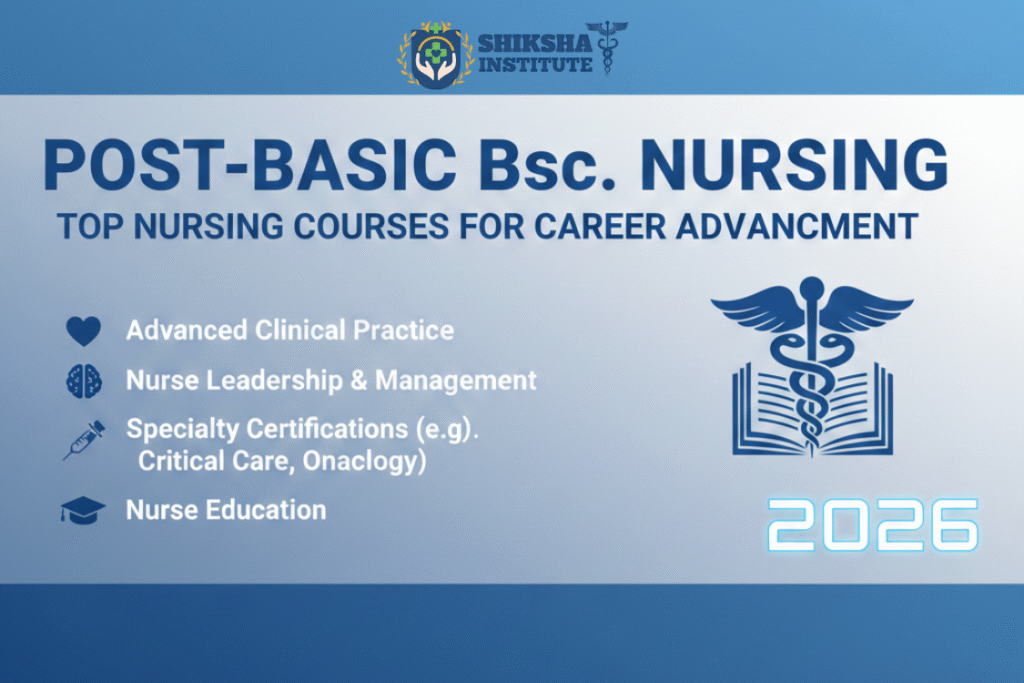 SHIKSHA INSTITUTE

POST-BASIC Bsc. NURSING

TOP NURSING COURSES FOR CAREER ADVANCMENT

Advanced Clinical Practice

Nurse Leadership & Management

Specialty Certifications (e.g). Critical Care, Onaclogy)

Nurse Education

2026